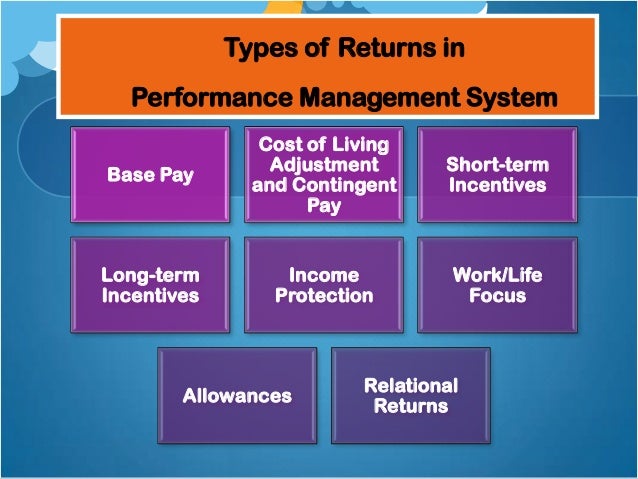 Types of Returns in
Performance Management System

Base Pay

Cost of Living Adjustment and Contingent Pay

Short-term Incentives

Long-term Incentives

Income Protection

Work/Life Focus

Allowances

Relational Returns